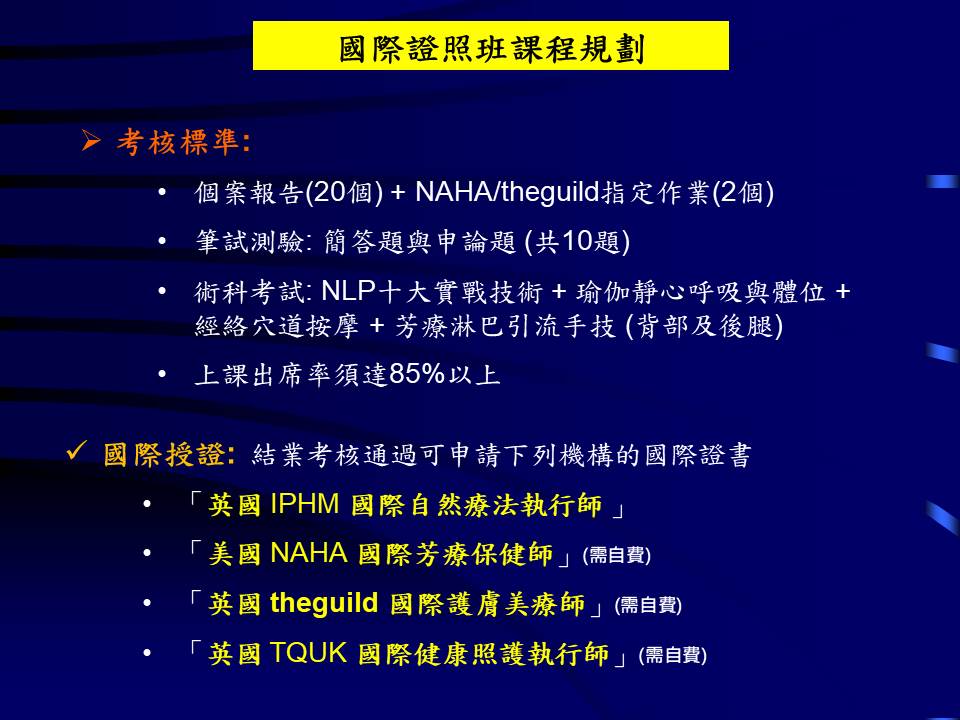 國際證照班課程規劃

➢ 考核標準:

• 個案報告(20個) + NAHA/theguild指定作業(2個)

• 筆試測驗: 簡答題與申論題 (共10題)

• 術科考試: NLP十大實戰技術 + 瑜伽靜心呼吸與體位 + 經絡穴道按摩 + 芳療淋巴引流手技 (背部及後腿)

• 上課出席率須達85%以上

✓ 國際授證: 結業考核通過可申請下列機構的國際證書

• 「英國 IPHM 國際自然療法執行師」

• 「美國 NAHA 國際芳療保健師」(需自費)

• 「英國 theguild 國際護膚美療師」(需自費)

• 「英國 TQUK 國際健康照護執行師」(需自費)